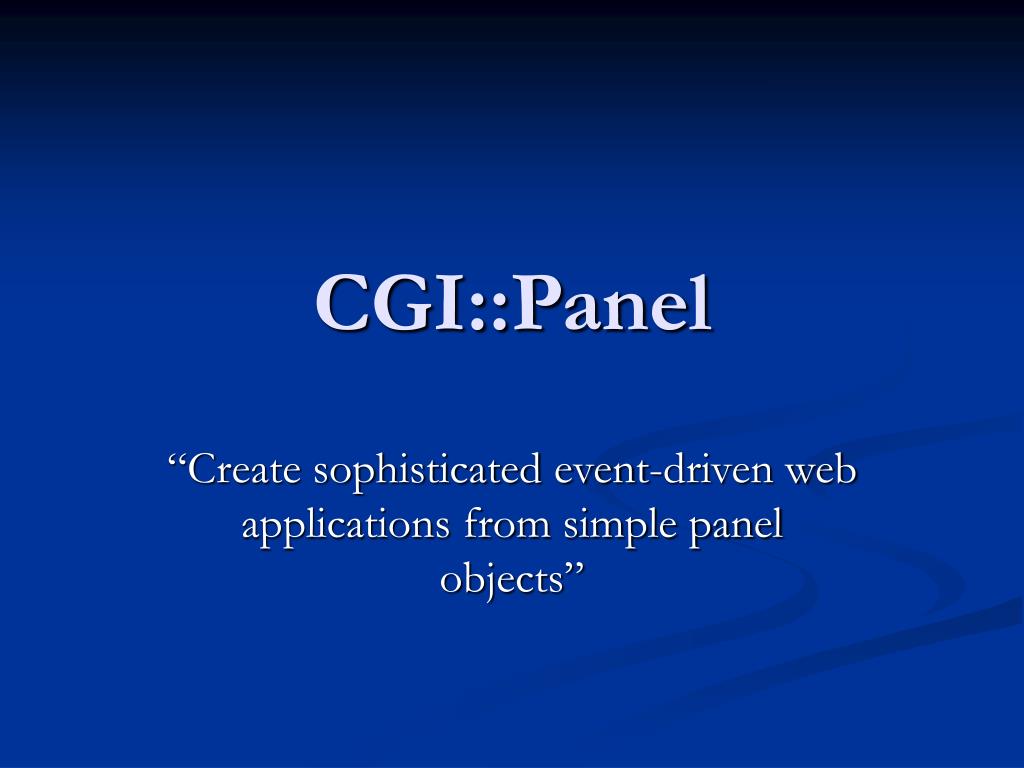 CGI::Panel

“Create sophisticated event-driven web applications from simple panel objects”